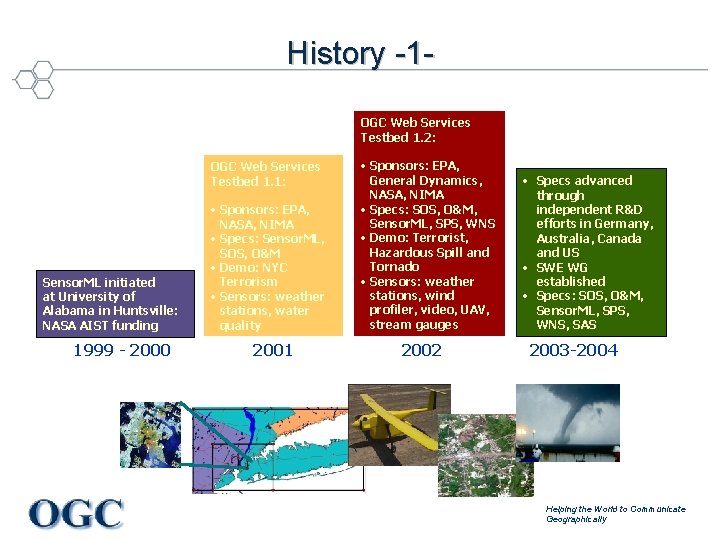 History -1-

SensorML initiated at University of Alabama in Huntsville: NASA AIST funding

1999 - 2000

OGC Web Services Testbed 1.1:

• Sponsors: EPA, NASA, NIMA
• Specs: SensorML, SOS, O&M
• Demo: NYC Terrorism
• Sensors: weather stations, water quality

2001

OGC Web Services Testbed 1.2:

• Sponsors: EPA, General Dynamics, NASA, NIMA
• Specs: SOS, O&M, SensorML, SPS, WNS
• Demo: Terrorist, Hazardous Spill and Tornado
• Sensors: weather stations, wind profiler, video, UAV, stream gauges

2002

• Specs advanced through independent R&D efforts in Germany, Australia, Canada and US
• SWE WG established
• Specs: SOS, O&M, SensorML, SPS, WNS, SAS

2003-2004

OGC

Helping the World to Communicate Geographically